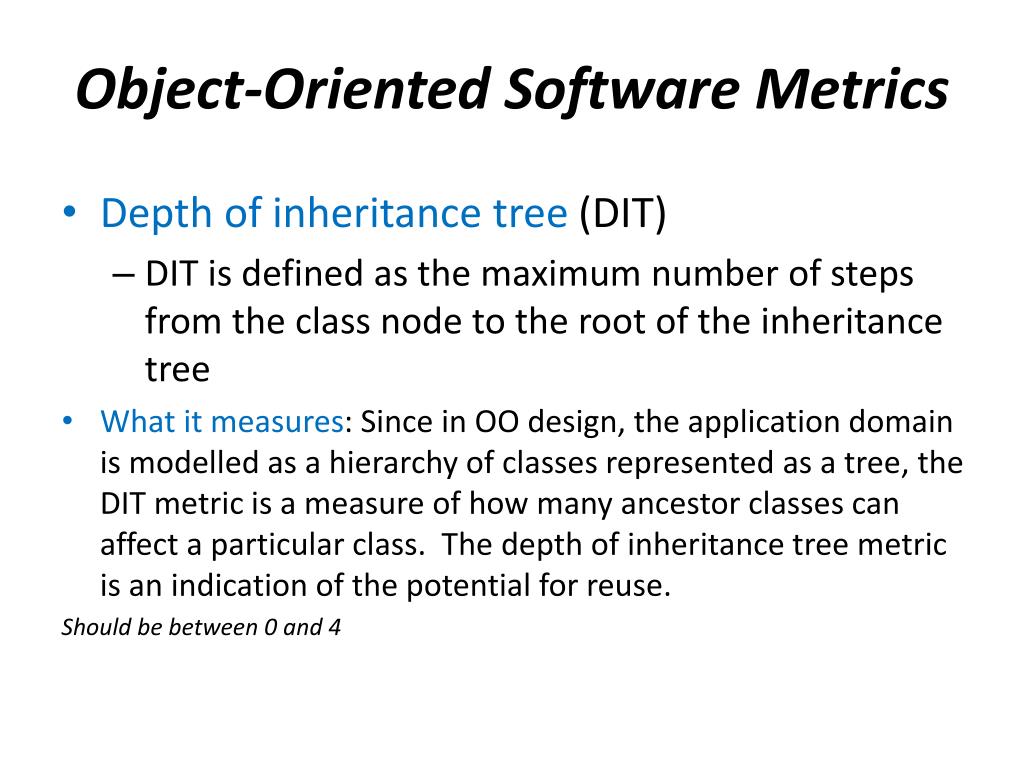 Object-Oriented Software Metrics

• Depth of inheritance tree (DIT)
– DIT is defined as the maximum number of steps from the class node to the root of the inheritance tree

• What it measures: Since in OO design, the application domain is modelled as a hierarchy of classes represented as a tree, the DIT metric is a measure of how many ancestor classes can affect a particular class. The depth of inheritance tree metric is an indication of the potential for reuse.

Should be between 0 and 4